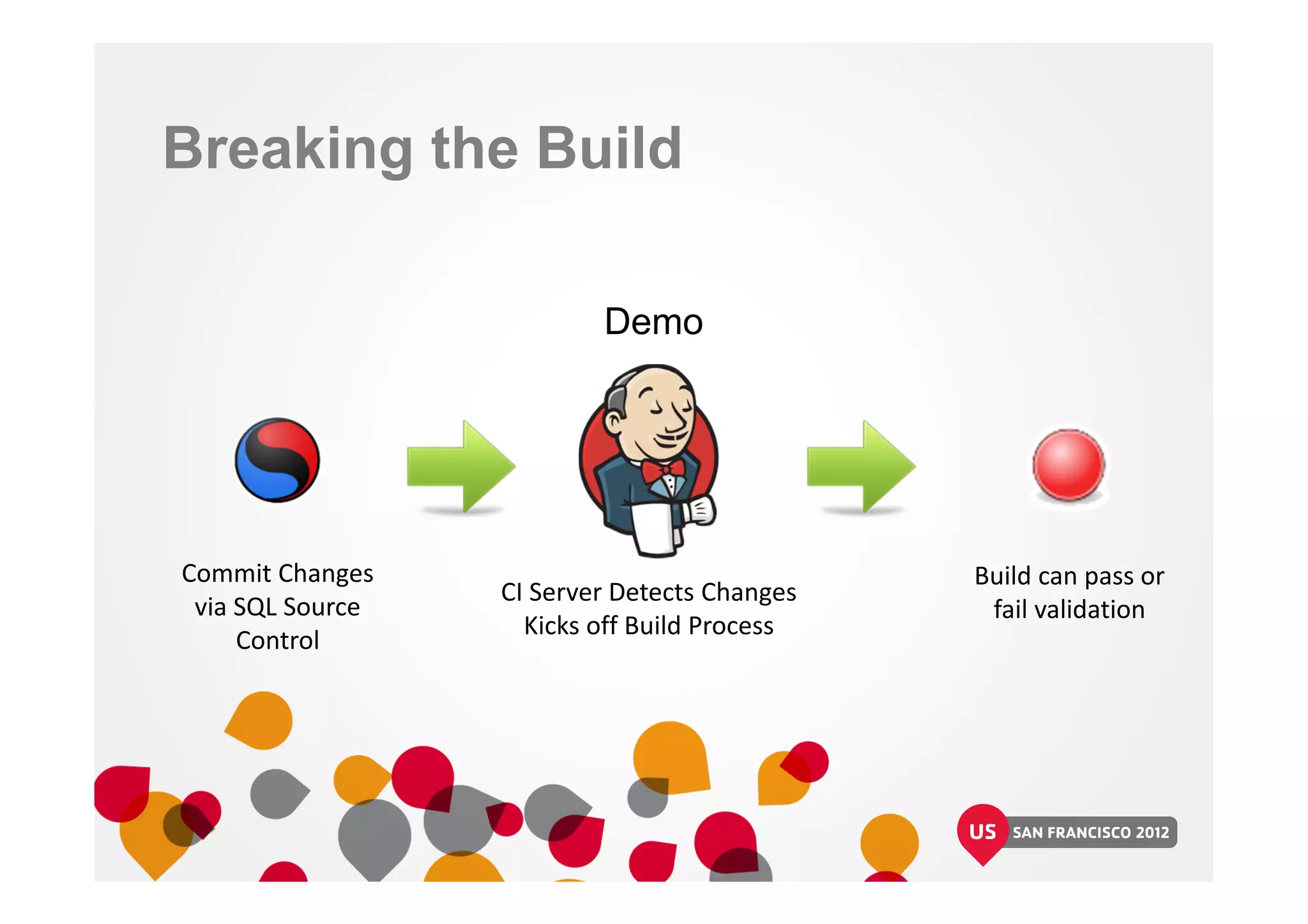 Breaking the Build

Demo

Commit Changes via SQL Source Control

CI Server Detects Changes Kicks off Build Process

Build can pass or fail validation

US SAN FRANCISCO 2012